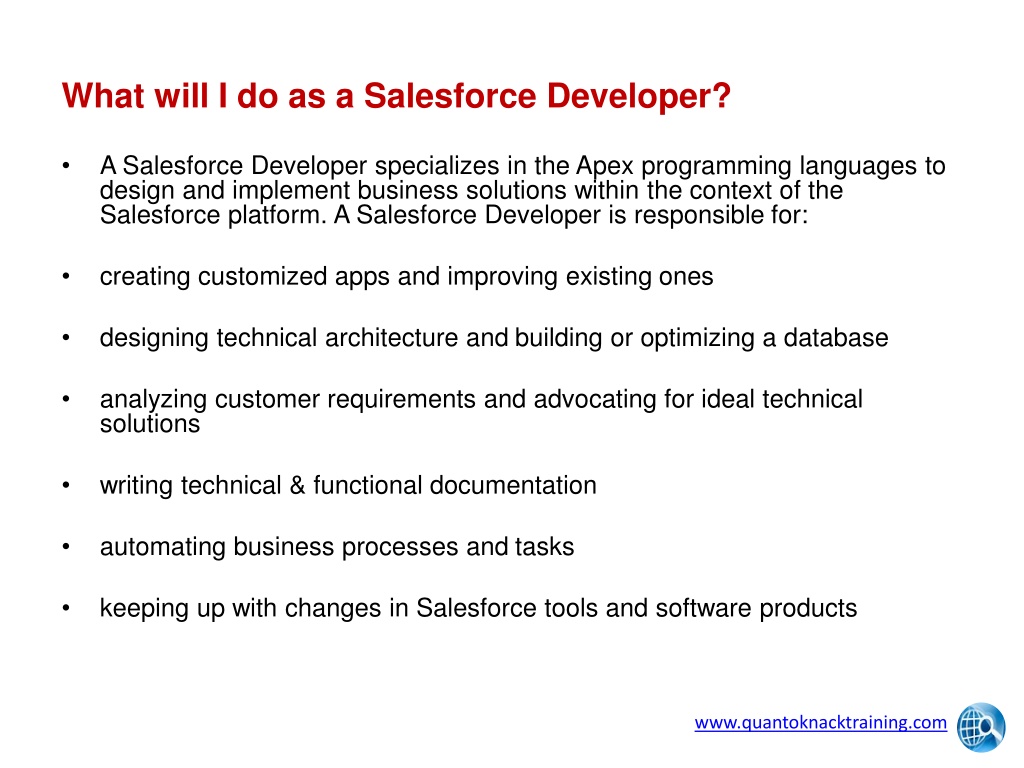 What will I do as a Salesforce Developer?

• A Salesforce Developer specializes in the Apex programming languages to design and implement business solutions within the context of the Salesforce platform. A Salesforce Developer is responsible for:

• creating customized apps and improving existing ones

• designing technical architecture and building or optimizing a database

• analyzing customer requirements and advocating for ideal technical solutions

• writing technical & functional documentation

• automating business processes and tasks

• keeping up with changes in Salesforce tools and software products

www.quantoknacktraining.com